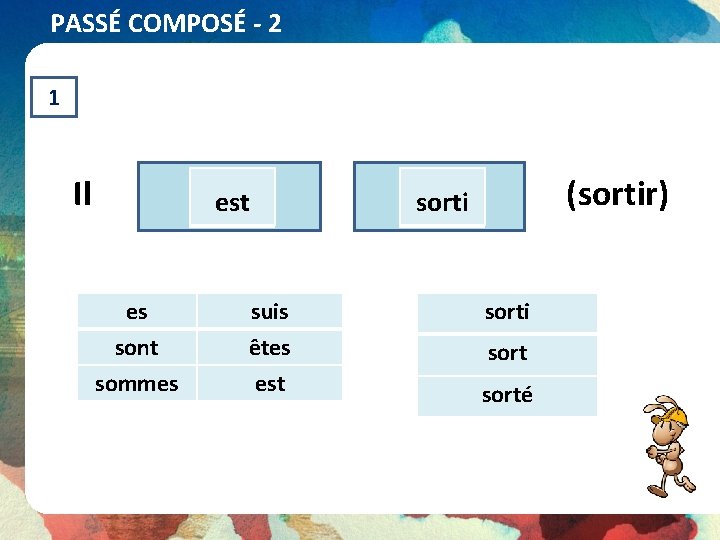 PASSÉ COMPOSÉ - 2

1

Il est sorti (sortir)

| es | suis |
|---|---|
| sont | êtes |
| sommes | est |

| sorti |
|---|
| sort |
| sorté |